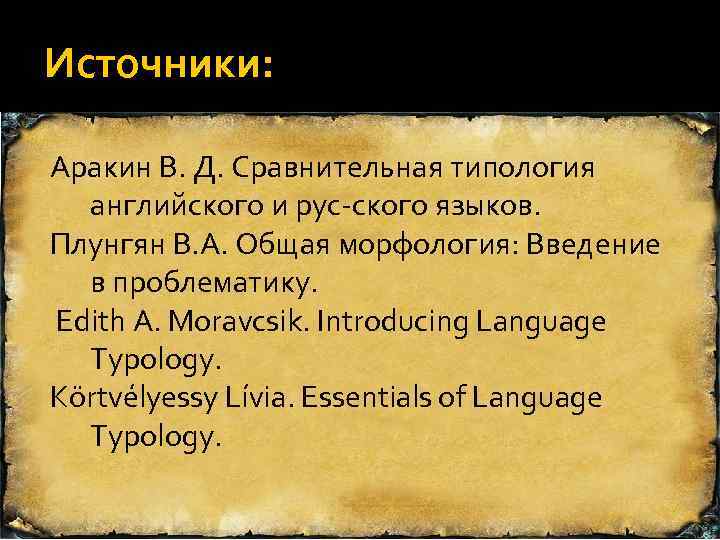 Источники:

Аракин В. Д. Сравнительная типология английского и рус-ского языков.

Плунгян В.А. Общая морфология: Введение в проблематику.

Edith A. Moravcsik. Introducing Language Typology.

Körtvélyessy Lívia. Essentials of Language Typology.